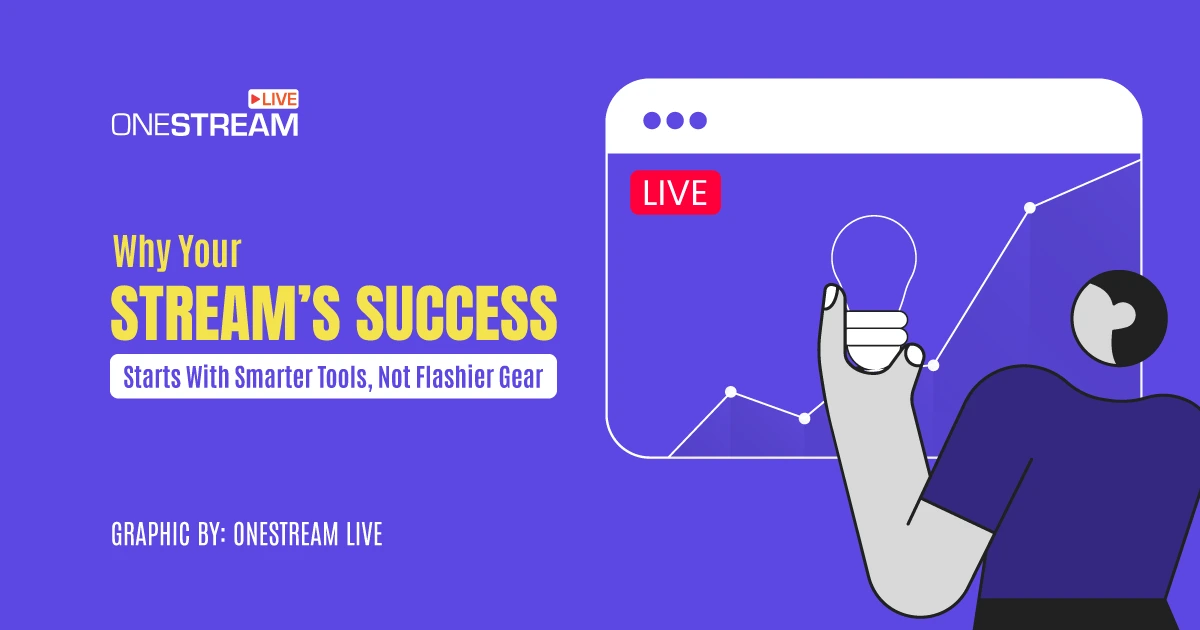 LIVE
ONESTREAM

Why Your
STREAM'S SUCCESS
Starts With Smarter Tools, Not Flashier Gear

GRAPHIC BY: ONESTREAM LIVE

LIVE